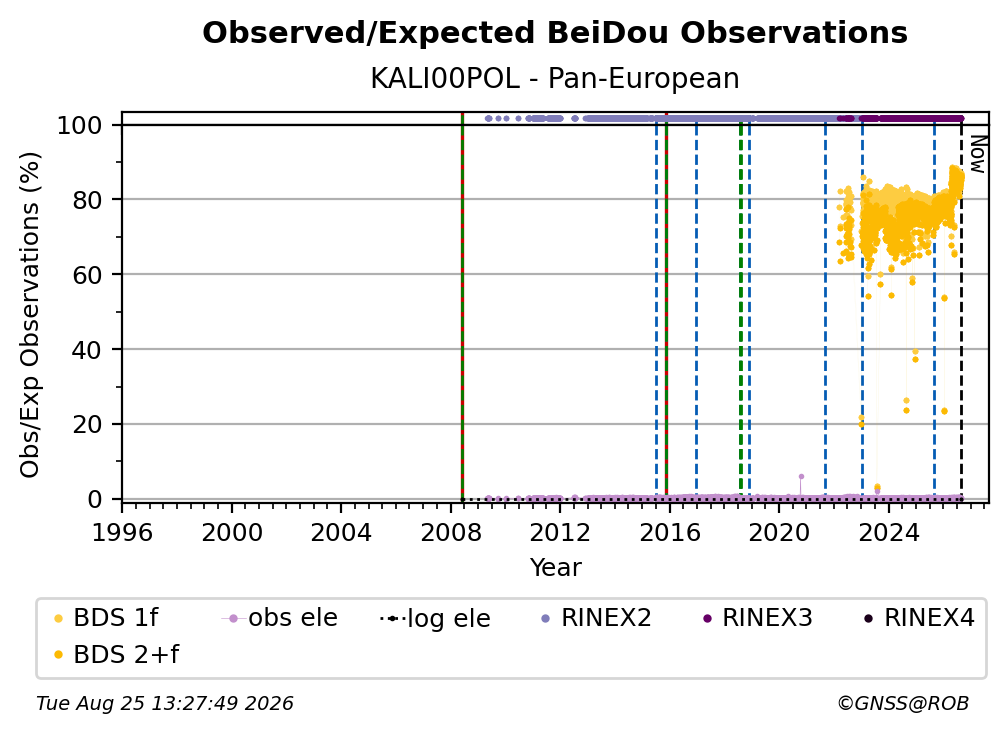 Observed/Expected BeiDou Observations
KALI00POL - Pan-European

Obs/Exp Observations (%)

100
80
60
40
20
0

Now

1996 2000 2004 2008 2012 2016 2020 2024
Year

BDS 1f
obs ele
log ele
RINEX2
RINEX3
RINEX4
BDS 2+f

Tue Aug 25 13:27:49 2026
©GNSS@ROB